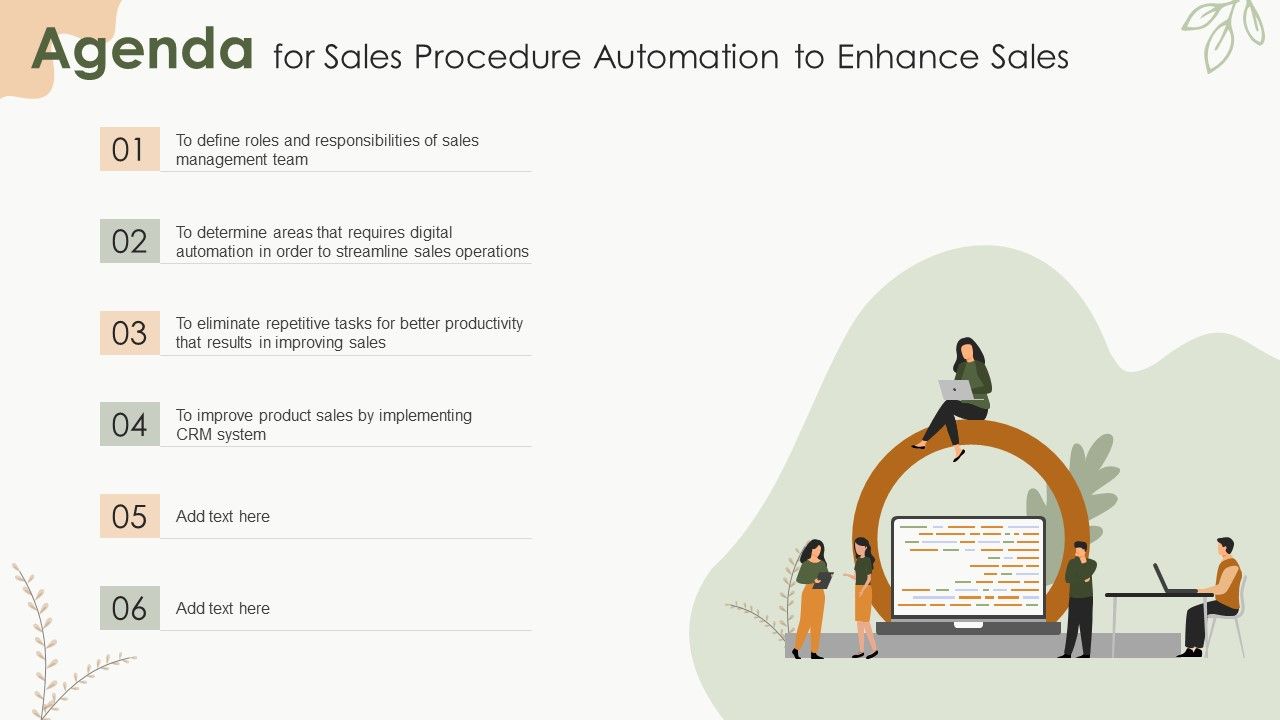 Agenda for Sales Procedure Automation to Enhance Sales

01 To define roles and responsibilities of sales management team

02 To determine areas that requires digital automation in order to streamline sales operations

03 To eliminate repetitive tasks for better productivity that results in improving sales

04 To improve product sales by implementing CRM system

05 Add text here

06 Add text here